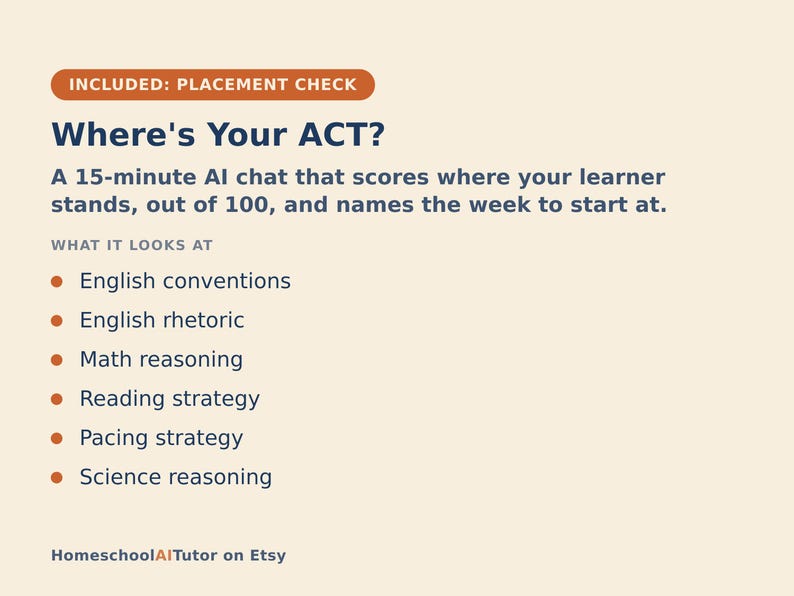 INCLUDED: PLACEMENT CHECK

Where's Your ACT?

A 15-minute AI chat that scores where your learner stands, out of 100, and names the week to start at.

WHAT IT LOOKS AT

• English conventions
• English rhetoric
• Math reasoning
• Reading strategy
• Pacing strategy
• Science reasoning

HomeschoolAITutor on Etsy